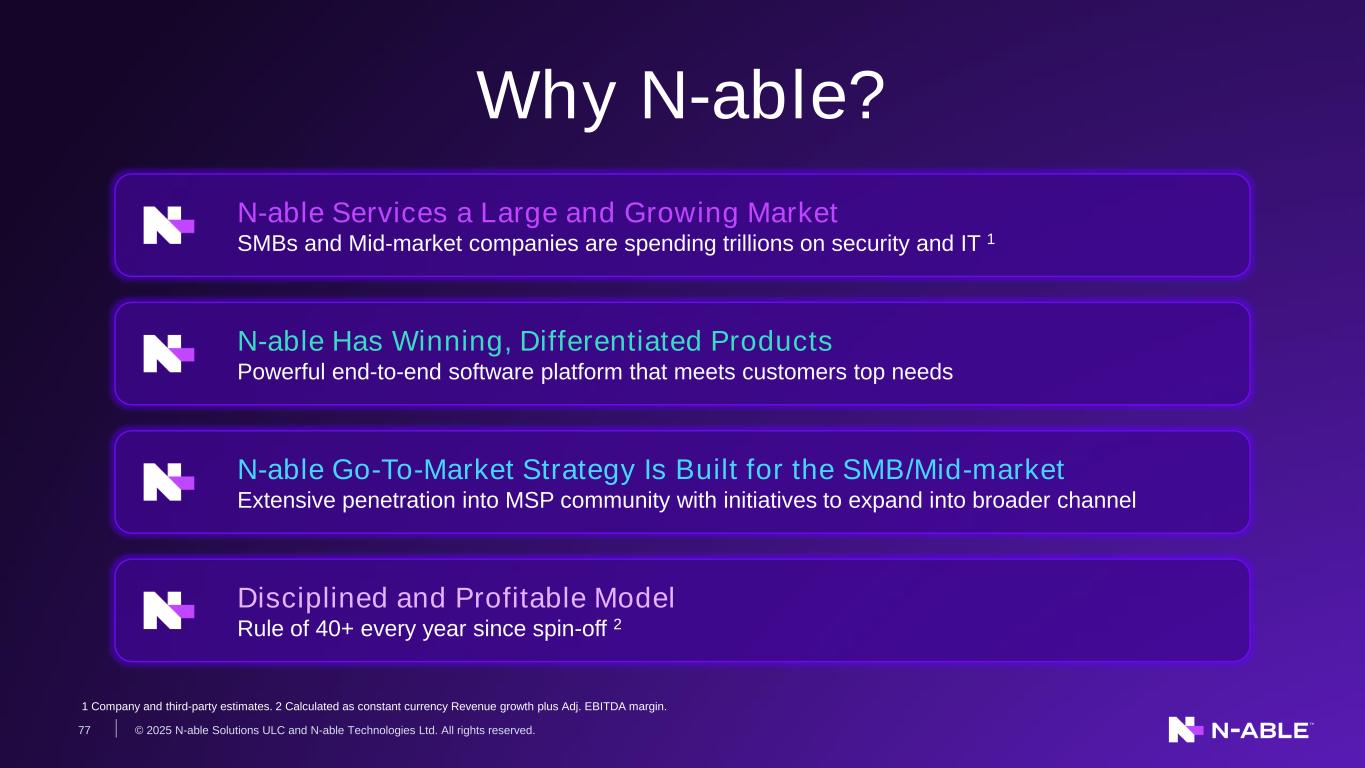 Why N-able?

N-able Services a Large and Growing Market
SMBs and Mid-market companies are spending trillions on security and IT $^1$

N-able Has Winning, Differentiated Products
Powerful end-to-end software platform that meets customers top needs

N-able Go-To-Market Strategy Is Built for the SMB/Mid-market
Extensive penetration into MSP community with initiatives to expand into broader channel

Disciplined and Profitable Model
Rule of 40+ every year since spin-off $^2$

1 Company and third-party estimates. 2 Calculated as constant currency Revenue growth plus Adj. EBITDA margin.

77 © 2025 N-able Solutions ULC and N-able Technologies Ltd. All rights reserved.

N-ABLE™